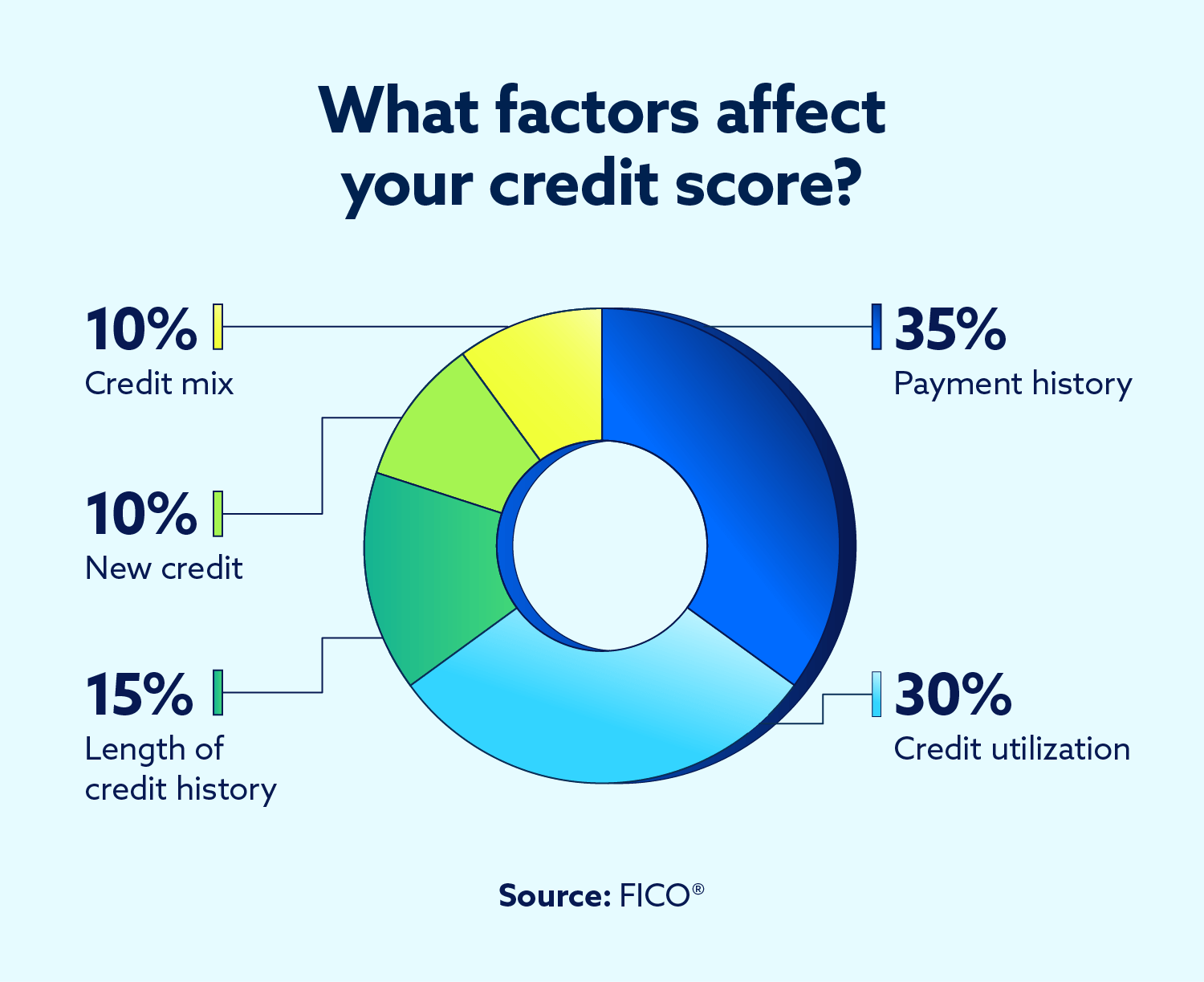 What factors affect your credit score?

10%
Credit mix

10%
New credit

15%
Length of credit history

35%
Payment history

30%
Credit utilization

Source: FICO®